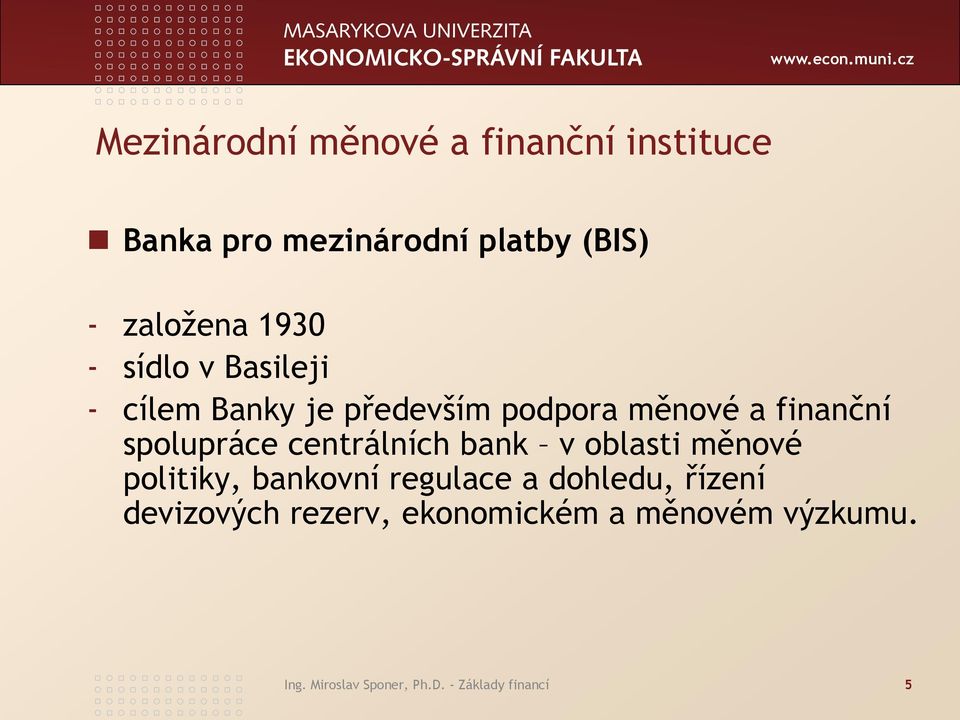 MASARYKOVA UNIVERZITA
EKONOMICKO-SPRÁVNÍ FAKULTA
www.econ.muni.cz

Mezinárodní měnové a finanční instituce

Banka pro mezinárodní platby (BIS)

- založena 1930
- sídlo v Basileji
- cílem Banky je především podpora měnové a finanční spolupráce centrálních bank – v oblasti měnové politiky, bankovní regulace a dohledu, řízení devizových rezerv, ekonomickém a měnovém výzkumu.

Ing. Miroslav Sponer, Ph.D. - Základy financí
5